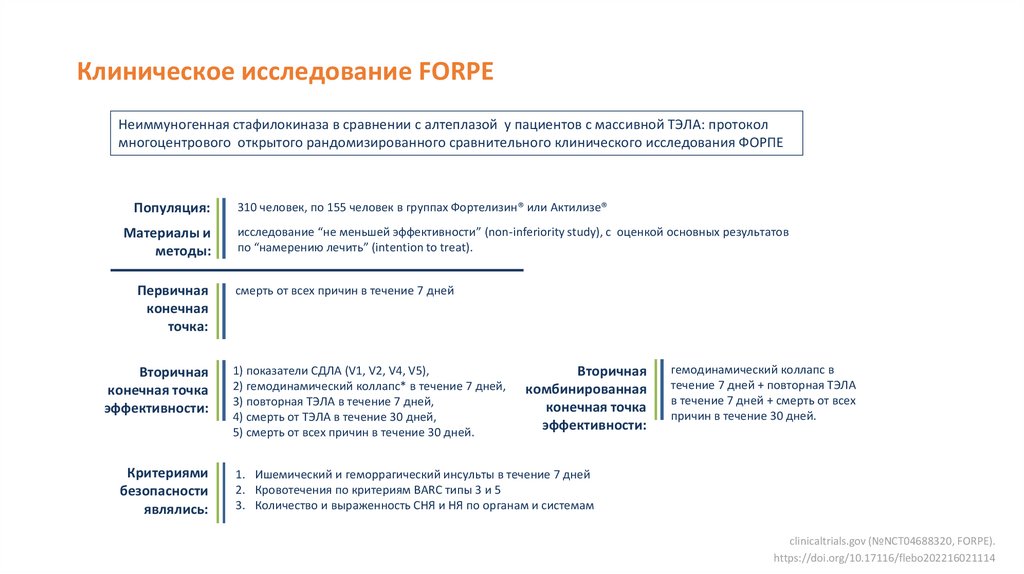 Клиническое исследование FORPE

Неиммуногенная стафилокиназа в сравнении с алтеплазой у пациентов с массивной ТЭЛА: протокол многоцентрового открытого рандомизированного сравнительного клинического исследования ФОРПЕ

Популяция:

310 человек, по 155 человек в группах Фортелизин® или Актилизе®

Материалы и методы:

исследование "не меньшей эффективности" (non-inferiority study), с оценкой основных результатов по "намерению лечить" (intention to treat).

Первичная конечная точка:

смерть от всех причин в течение 7 дней

Вторичная конечная точка эффективности:

1) показатели СДЛА (V1, V2, V4, V5),
2) гемодинамический коллапс* в течение 7 дней,
3) повторная ТЭЛА в течение 7 дней,
4) смерть от ТЭЛА в течение 30 дней,
5) смерть от всех причин в течение 30 дней.

Вторичная комбинированная конечная точка эффективности:

гемодинамический коллапс в течение 7 дней + повторная ТЭЛА в течение 7 дней + смерть от всех причин в течение 30 дней.

Критериями безопасности являлись:

1. Ишемический и геморрагический инсульты в течение 7 дней
2. Кровотечения по критериям BARC типы 3 и 5
3. Количество и выраженность СНЯ и НЯ по органам и системам

clinicaltrials.gov (№NCT04688320, FORPE).
https://doi.org/10.17116/flebo202216021114